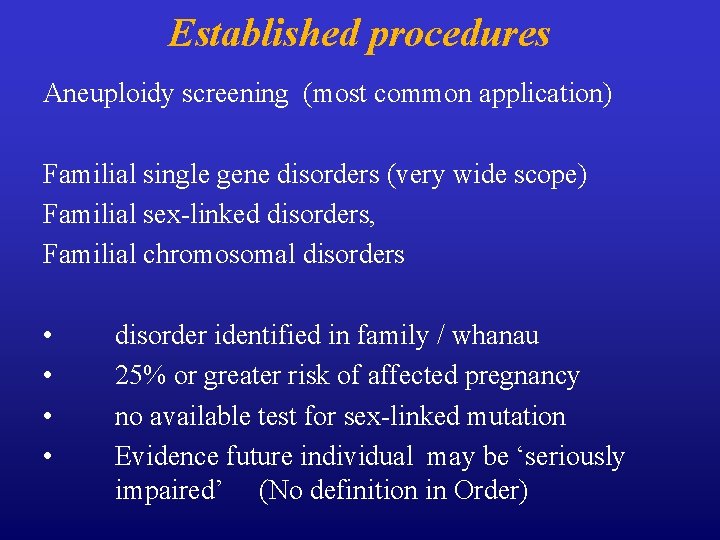 Established procedures

Aneuploidy screening (most common application)

Familial single gene disorders (very wide scope)
Familial sex-linked disorders,
Familial chromosomal disorders

• disorder identified in family / whanau
• 25% or greater risk of affected pregnancy
• no available test for sex-linked mutation
• Evidence future individual may be ‘seriously impaired’ (No definition in Order)